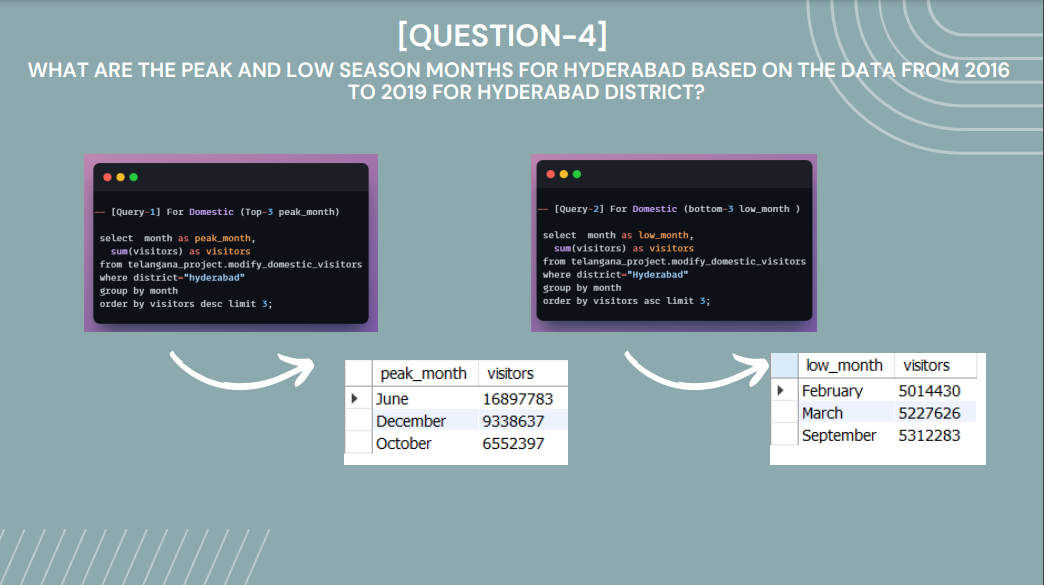 [QUESTION-4]

WHAT ARE THE PEAK AND LOW SEASON MONTHS FOR HYDERABAD BASED ON THE DATA FROM 2016 TO 2019 FOR HYDERABAD DISTRICT?

-- [Query-1] For Domestic (Top-3 peak_month)

select month as peak_month,
sum(visitors) as visitors
from telangana_project.modify_domestic_visitors
where district="hyderabad"
group by month
order by visitors desc limit 3;

| peak_month | visitors |
|---|---|
| June | 16897783 |
| December | 9338637 |
| October | 6552397 |

-- [Query-2] For Domestic (bottom-3 low_month )

select month as low_month,
sum(visitors) as visitors
from telangana_project.modify_domestic_visitors
where district="Hyderabad"
group by month
order by visitors asc limit 3;

| low_month | visitors |
|---|---|
| February | 5014430 |
| March | 5227626 |
| September | 5312283 |